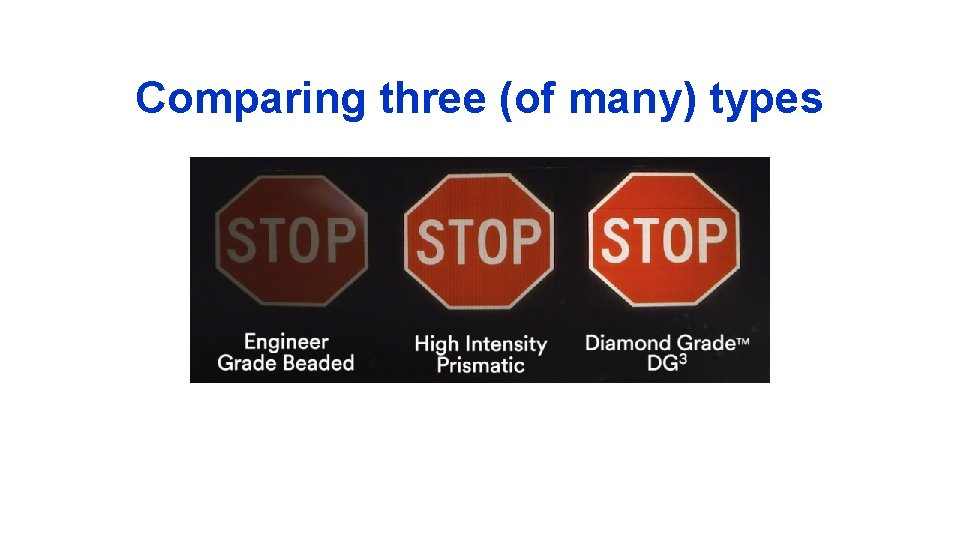 Comparing three (of many) types

STOP

Engineer Grade Beaded

STOP

High Intensity Prismatic

STOP

Diamond Grade™ DG$^3$